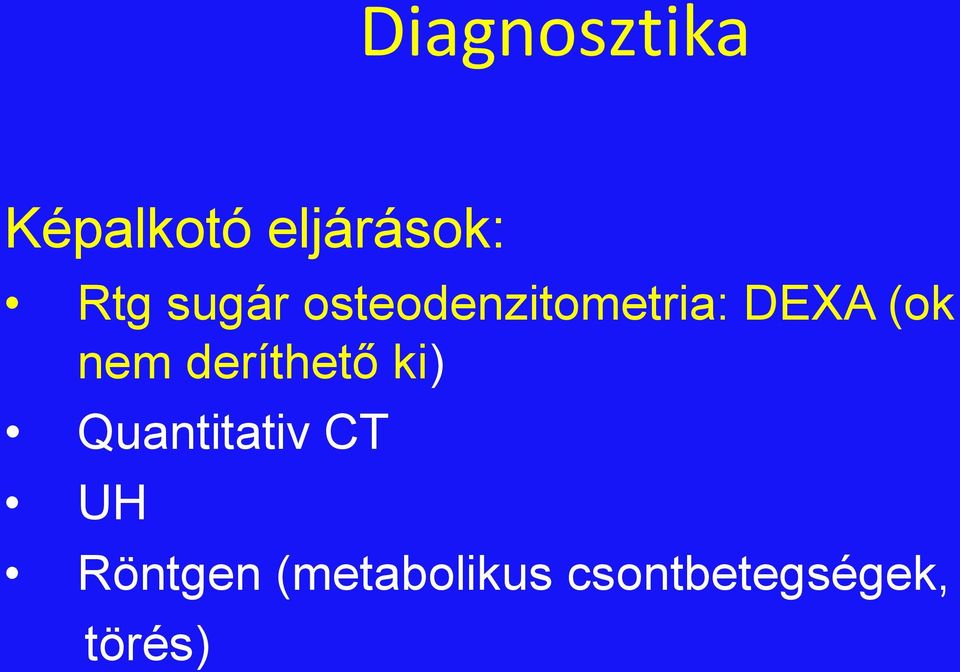 Diagnosztika

Képalkotó eljárások:

• Rtg sugár osteodenzitometria: DEXA (ok nem deríthető ki)

• Quantitativ CT

• UH

• Röntgen (metabolikus csontbetegségek, törés)